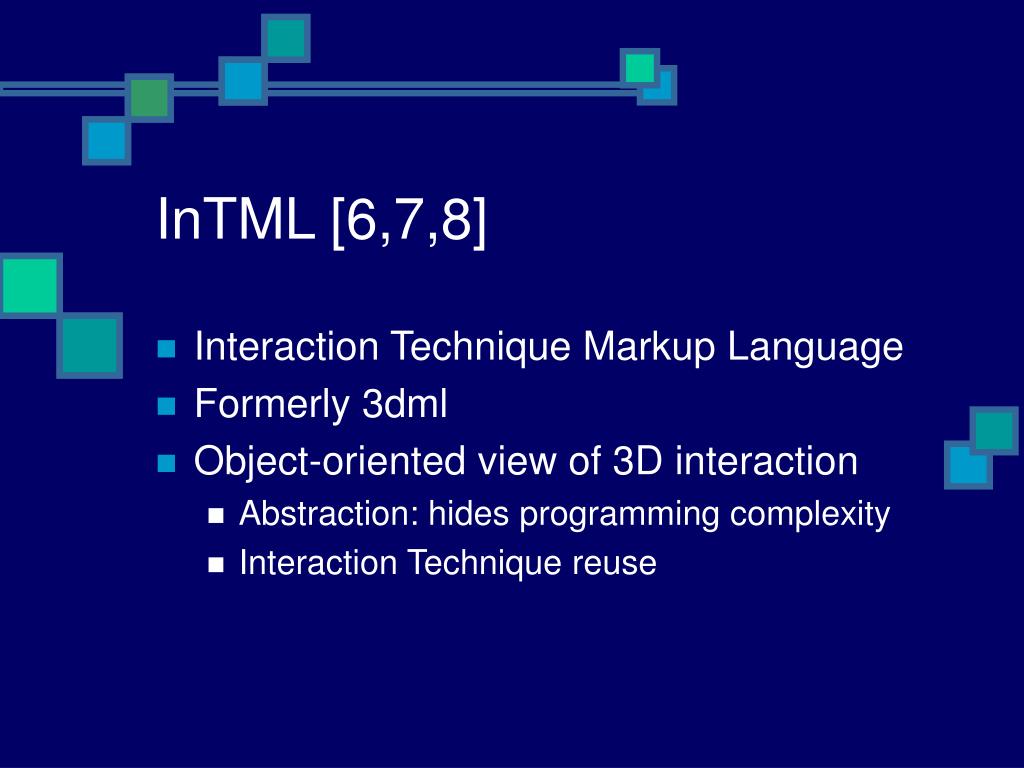 InTML [6,7,8]

- Interaction Technique Markup Language
- Formerly 3dml
- Object-oriented view of 3D interaction
  - Abstraction: hides programming complexity
  - Interaction Technique reuse